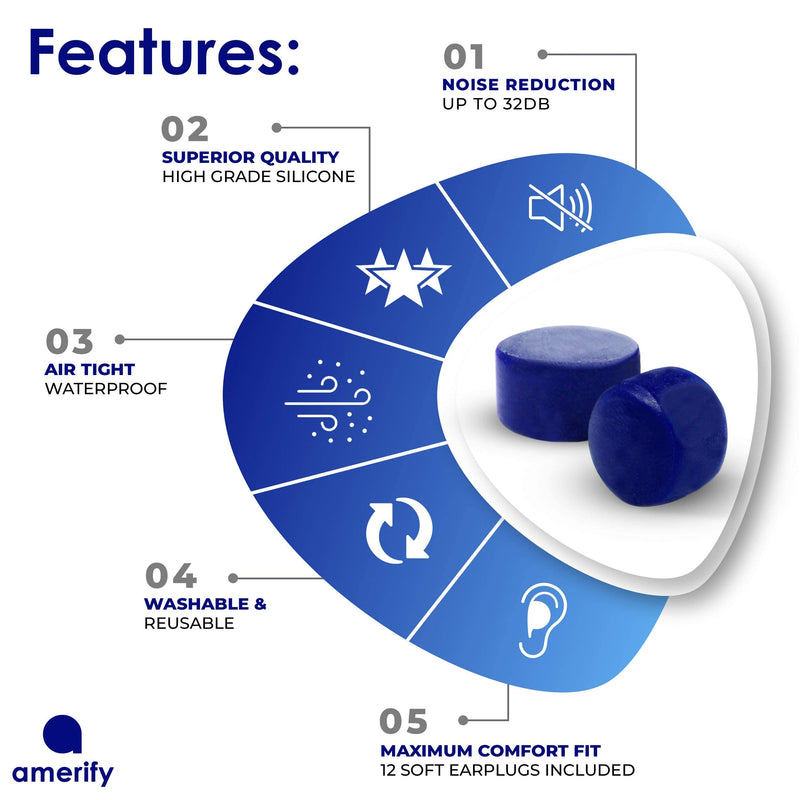 Features:

01
NOISE REDUCTION
UP TO 32DB

02
SUPERIOR QUALITY
HIGH GRADE SILICONE

03
AIR TIGHT
WATERPROOF

04
WASHABLE &
REUSABLE

05
MAXIMUM COMFORT FIT
12 SOFT EARPLUGS INCLUDED

amerify